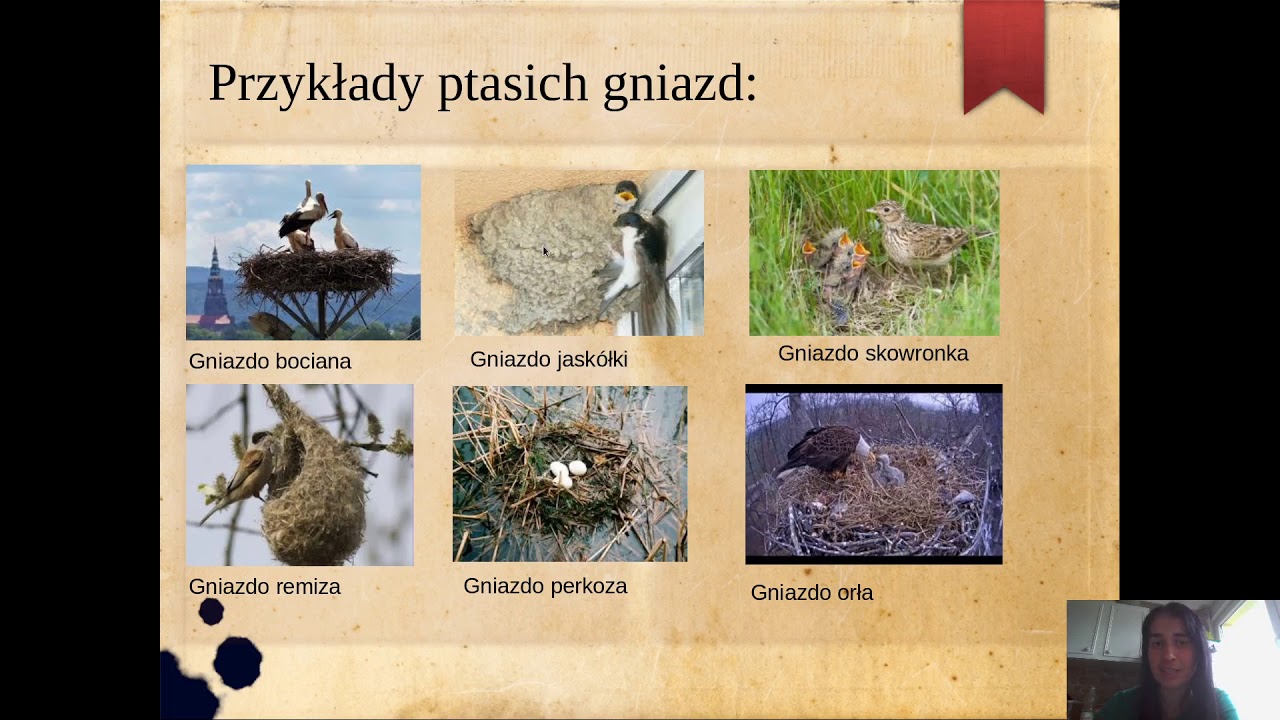 Przykłady ptasich gniazd:

Gniazdo bociana

Gniazdo jaskółki

Gniazdo skowronka

Gniazdo remiza

Gniazdo perkoza

Gniazdo orła